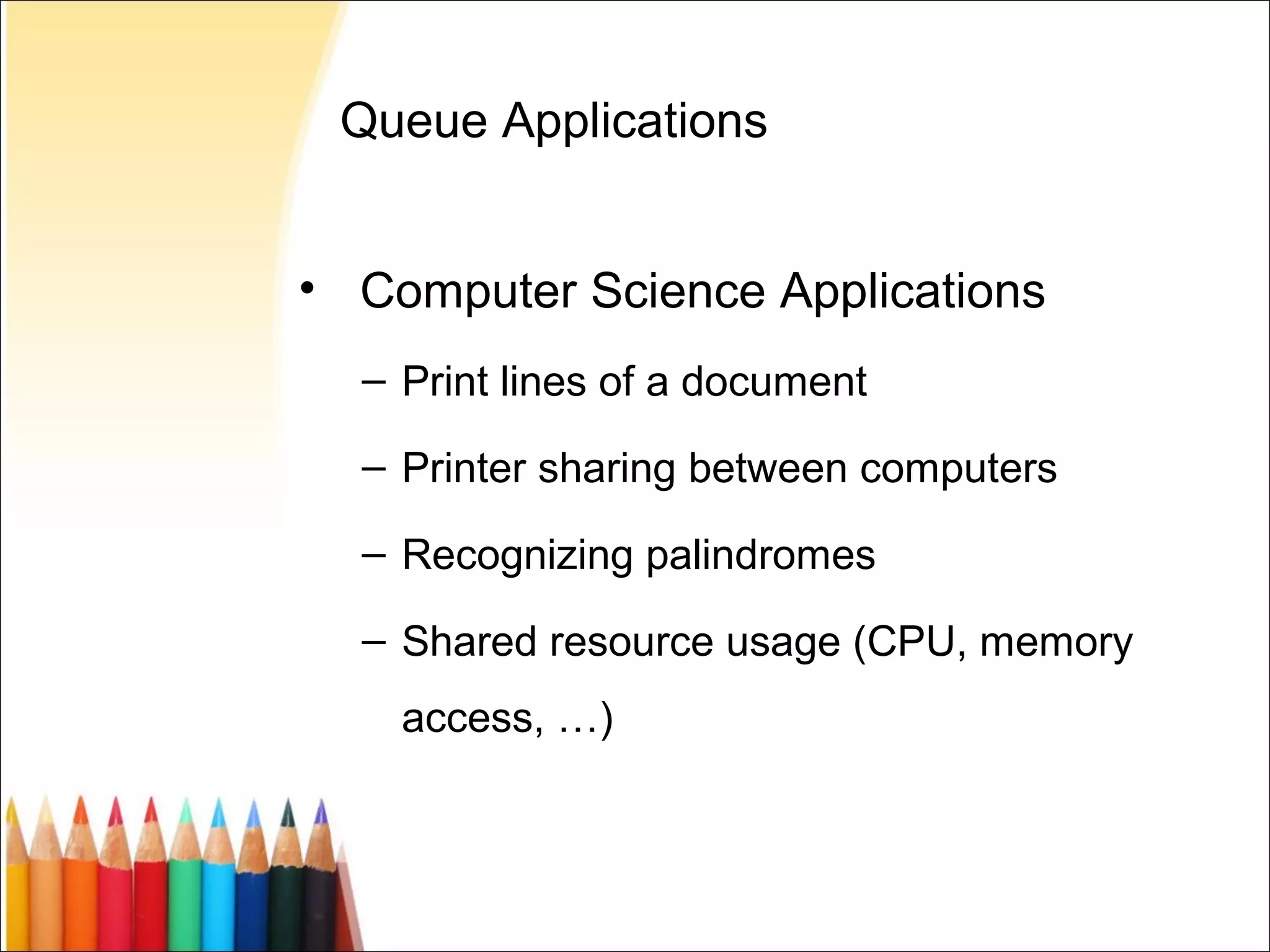 Queue Applications

• Computer Science Applications

– Print lines of a document

– Printer sharing between computers

– Recognizing palindromes

– Shared resource usage (CPU, memory access, …)